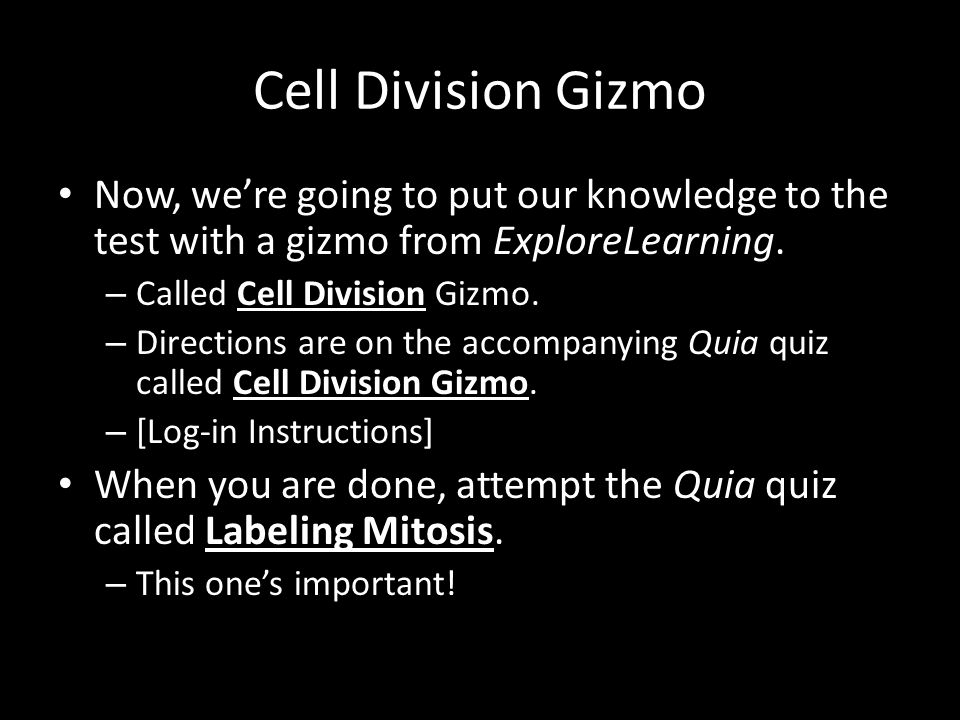 Cell Division Gizmo

• Now, we're going to put our knowledge to the test with a gizmo from ExploreLearning.
– Called Cell Division Gizmo.
– Directions are on the accompanying Quia quiz called Cell Division Gizmo.
– [Log-in Instructions]
• When you are done, attempt the Quia quiz called Labeling Mitosis.
– This one's important!